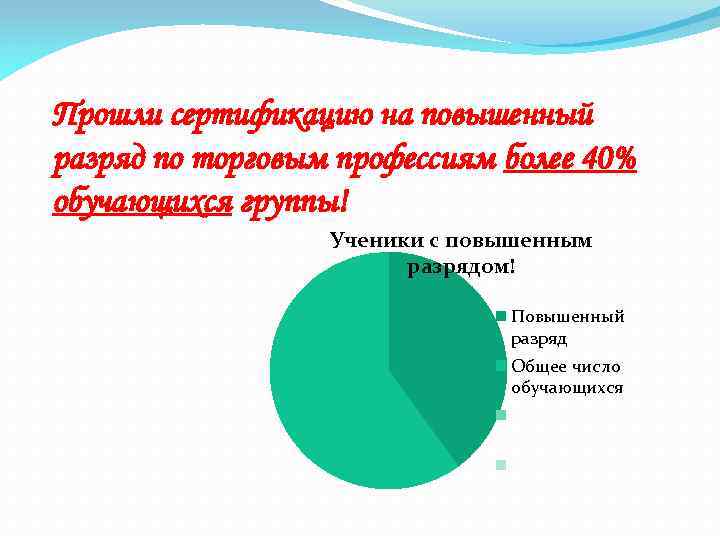 Прошли сертификацию на повышенный разряд по торговым профессиям более 40% обучающихся группы!

Ученики с повышенным разрядом!

Повышенный разряд

Общее число обучающихся